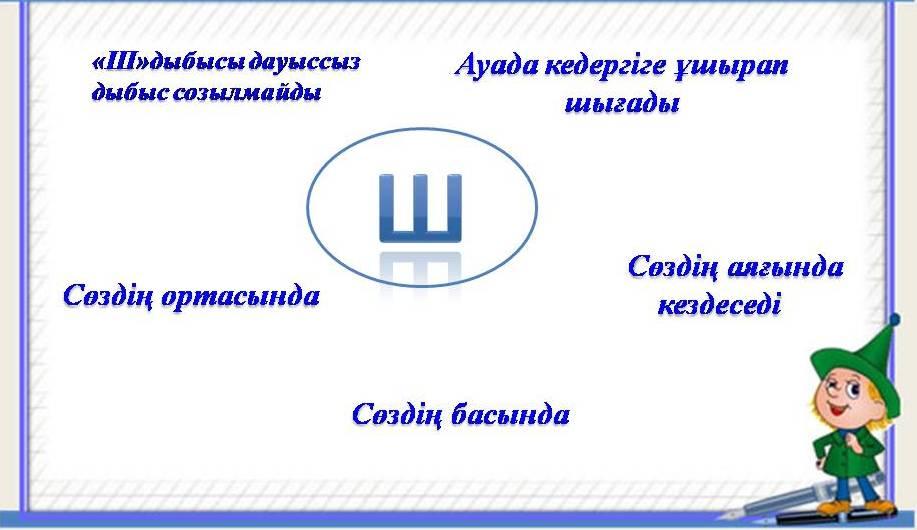 «Ш»дыбысы дауыссыз дыбыс созылмайды

Ауада кедергіге ұшырап шығады

Ш

Сөздің ортасында

Сөздің аяғында кездеседі

Сөздің басында